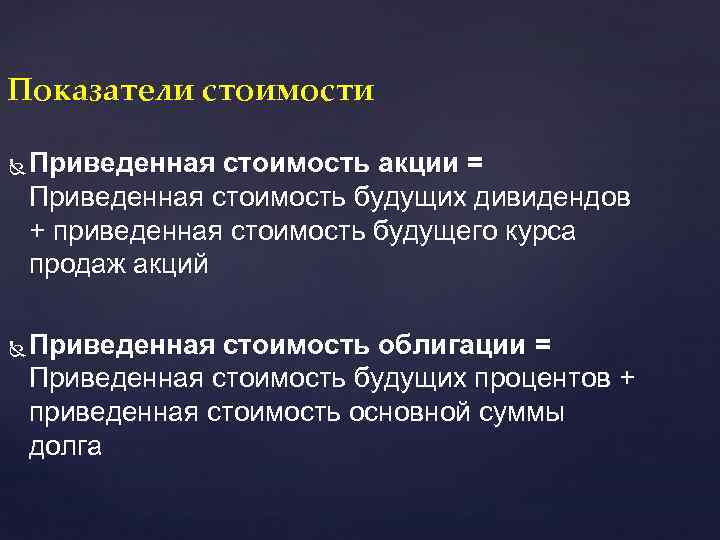 Показатели стоимости

Приведенная стоимость акции = Приведенная стоимость будущих дивидендов + приведенная стоимость будущего курса продаж акций

Приведенная стоимость облигации = Приведенная стоимость будущих процентов + приведенная стоимость основной суммы долга